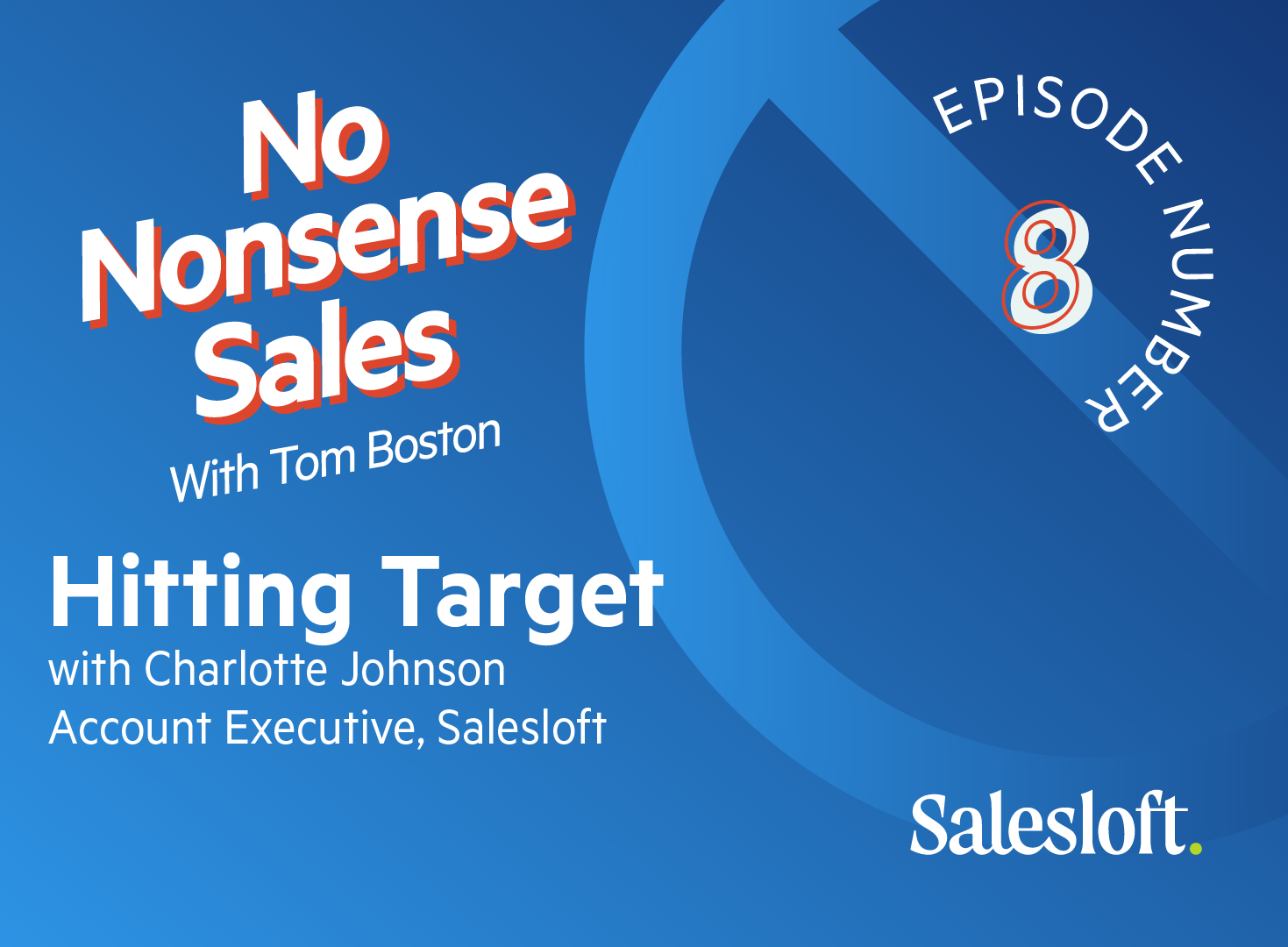 No Nonsense Sales
With Tom Boston

EPISODE NUMBER
8

Hitting Target
with Charlotte Johnson
Account Executive, Salesloft

Salesloft.